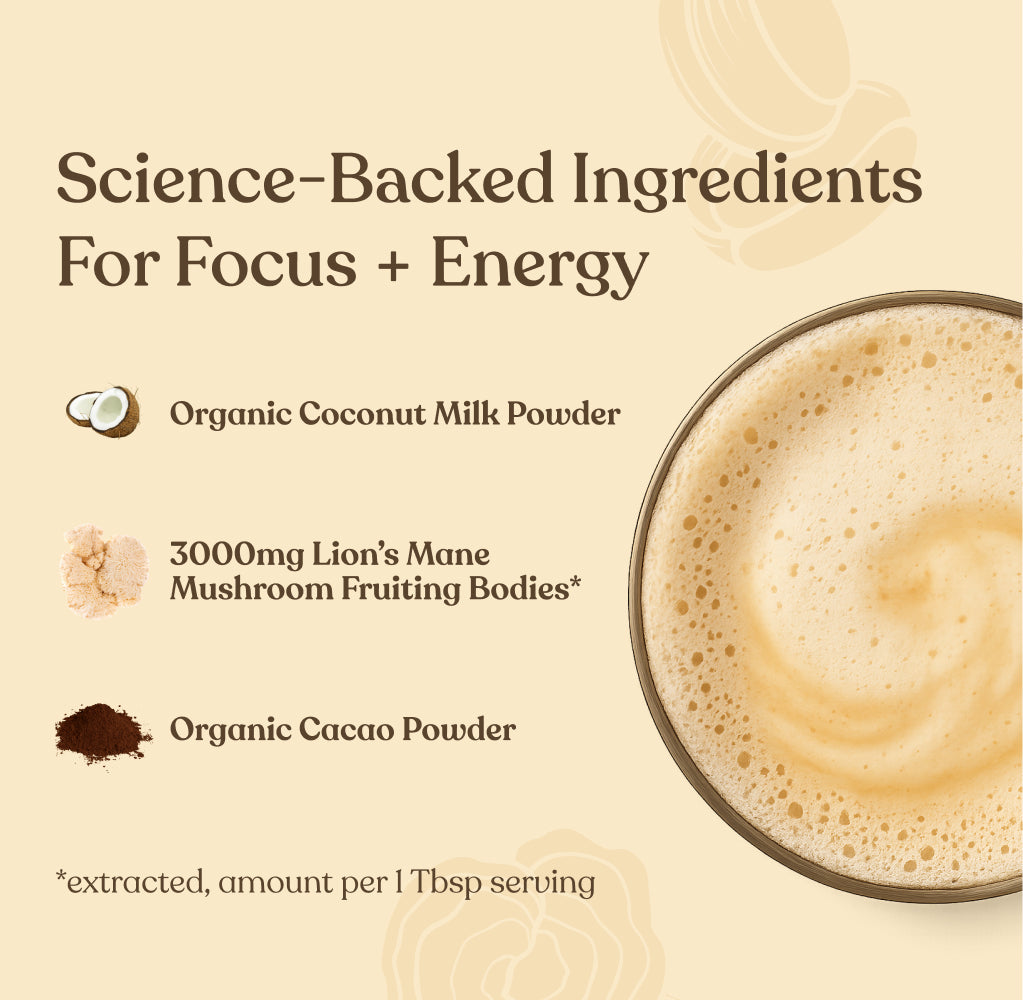 Science-Backed Ingredients For Focus + Energy

Organic Coconut Milk Powder

3000mg Lion's Mane Mushroom Fruiting Bodies*

Organic Cacao Powder

*extracted, amount per 1 Tbsp serving